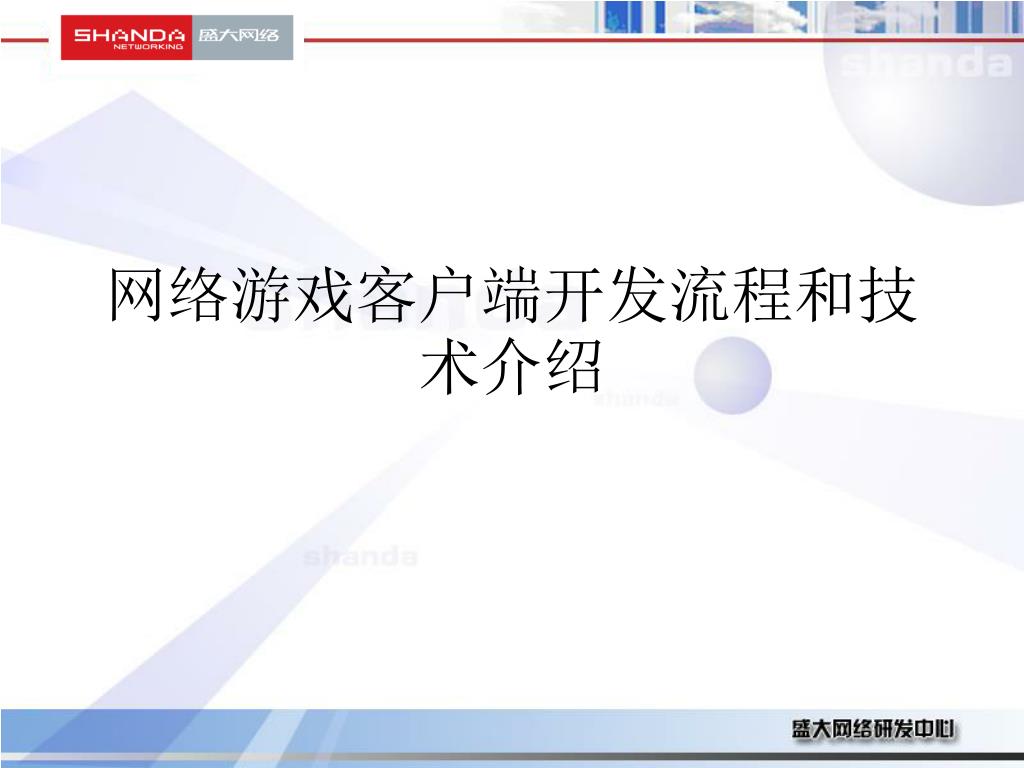 SHANDA NETWORKING 盛大网络

shanda

网络游戏客户端开发流程和技术介绍

shanda

shanda

盛大网络研发中心